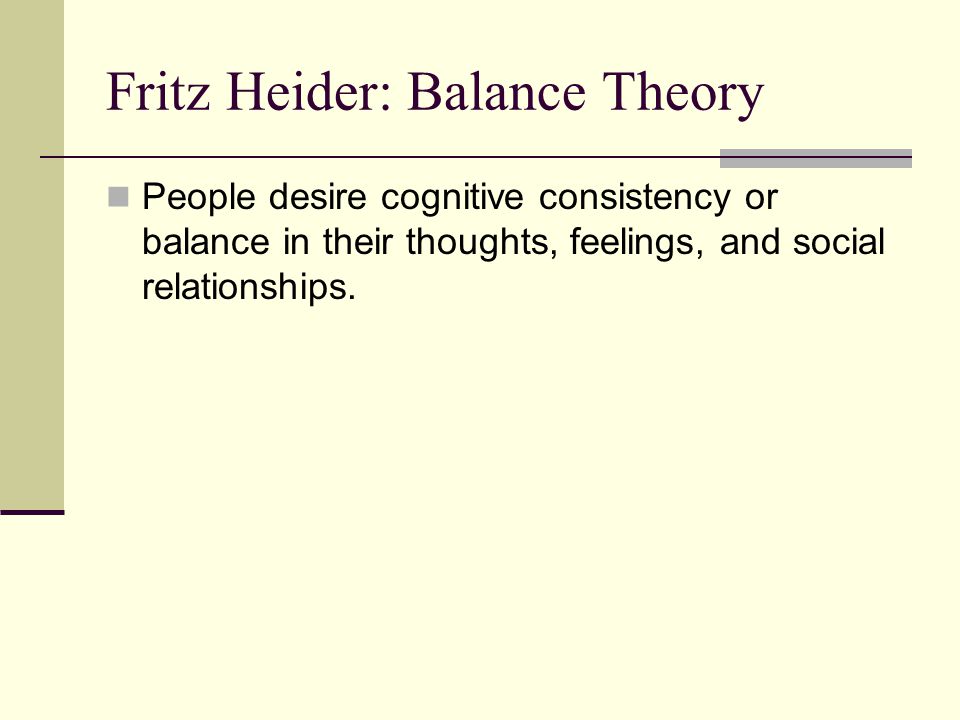 Fritz Heider: Balance Theory

People desire cognitive consistency or balance in their thoughts, feelings, and social relationships.